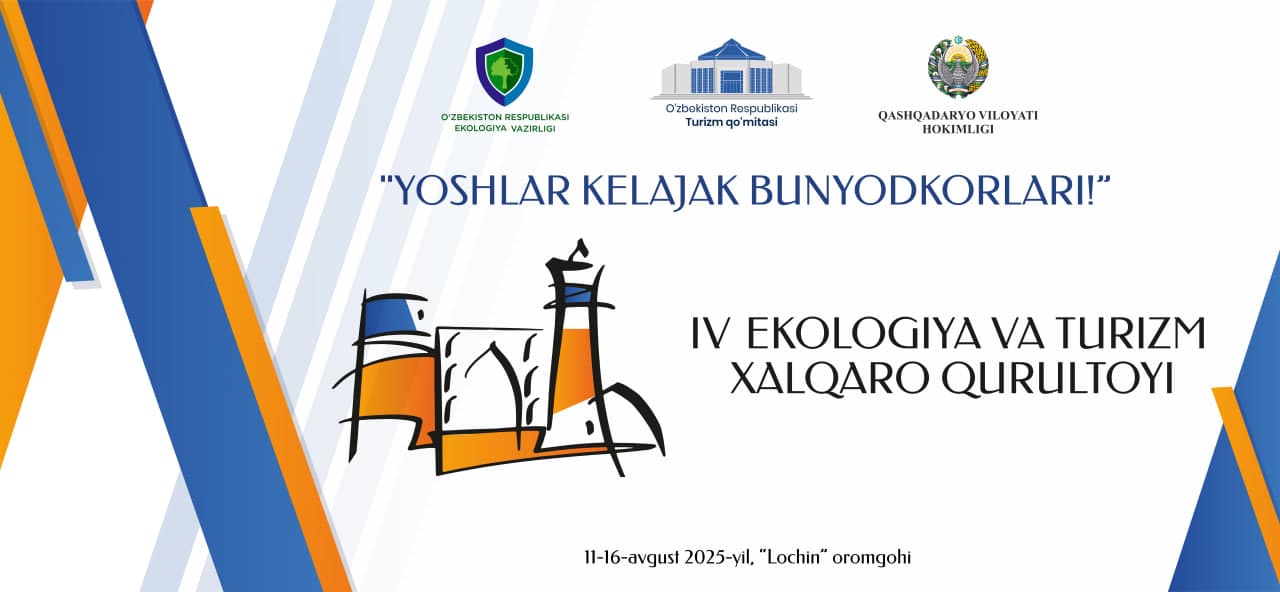 O'ZBEKISTON RESPUBLIKASI EKOLOGIYA VAZIRLIGI

O'zbekiston Respublikasi Turizm qo'mitasi

QASHQADARYO VILOYATI HOKIMLIGI

"YOSHLAR KELAJAK BUNYODKORLARI!"

IV EKOLOGIYA VA TURIZM XALQARO QURULTOYI

11-16-avgust 2025-yil, "Lochin" oromgohi